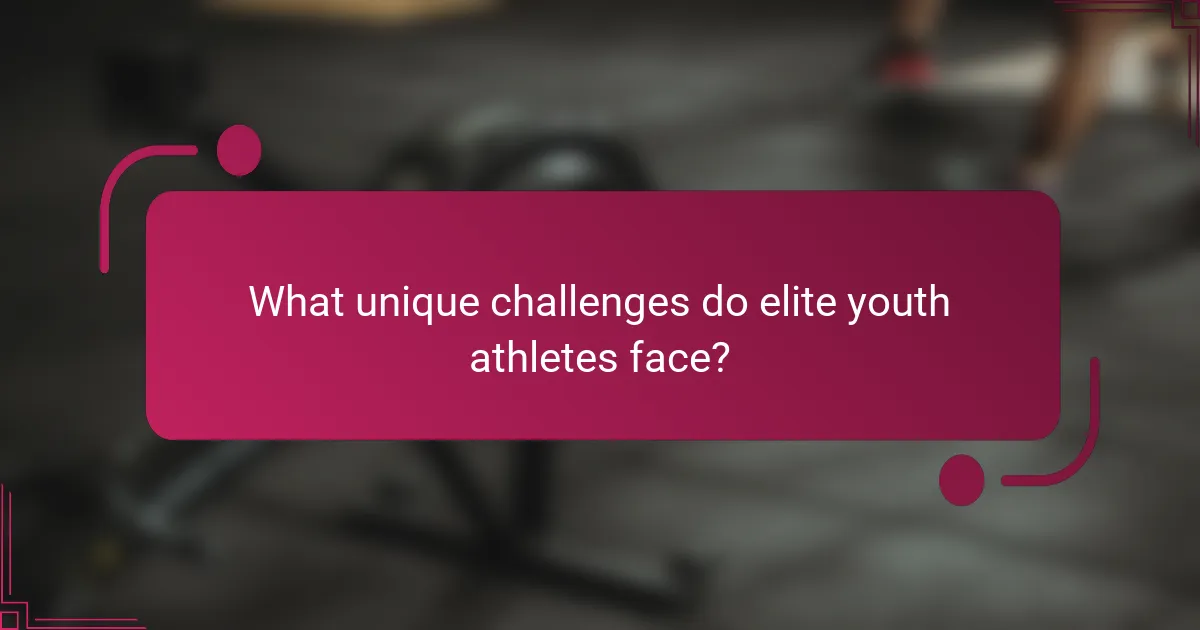 What unique challenges do elite youth athletes face?